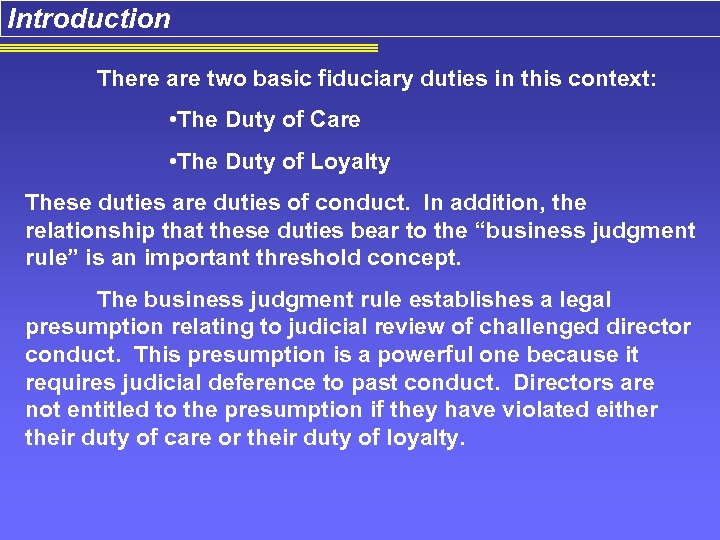 Introduction

There are two basic fiduciary duties in this context:

•The Duty of Care

•The Duty of Loyalty

These duties are duties of conduct. In addition, the relationship that these duties bear to the “business judgment rule” is an important threshold concept.

The business judgment rule establishes a legal presumption relating to judicial review of challenged director conduct. This presumption is a powerful one because it requires judicial deference to past conduct. Directors are not entitled to the presumption if they have violated either their duty of care or their duty of loyalty.